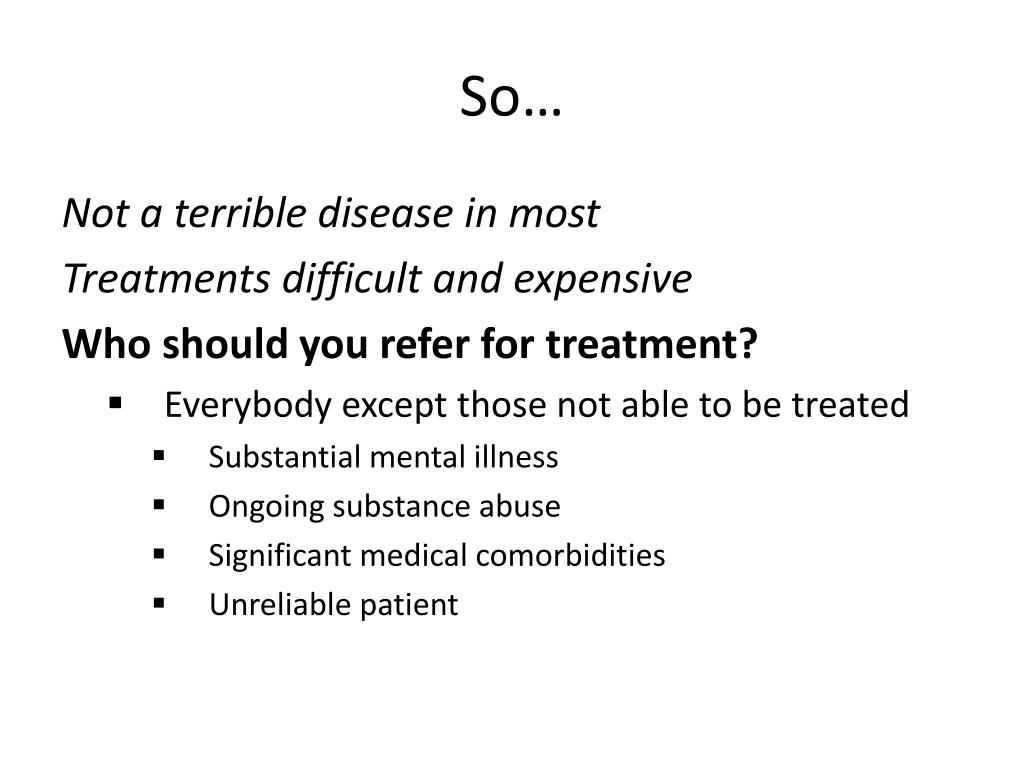 So…

Not a terrible disease in most

Treatments difficult and expensive

Who should you refer for treatment?

▪ Everybody except those not able to be treated
▪ Substantial mental illness
▪ Ongoing substance abuse
▪ Significant medical comorbidities
▪ Unreliable patient